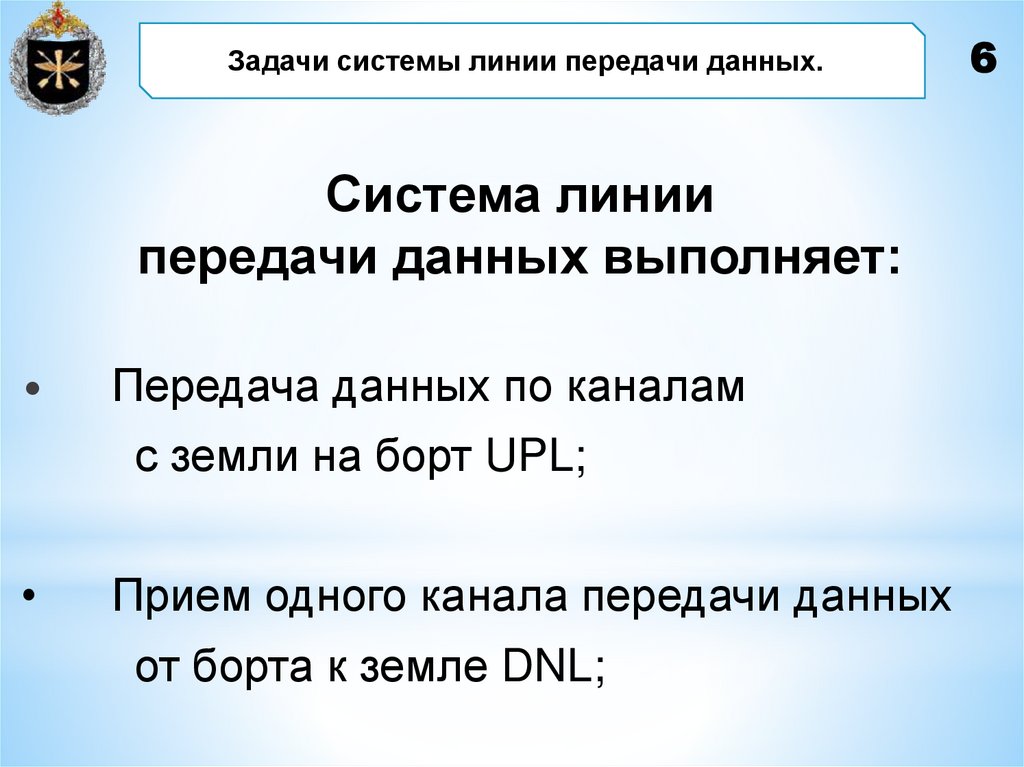 Задачи системы линии передачи данных.

6

Система линии передачи данных выполняет:

• Передача данных по каналам с земли на борт UPL;

• Прием одного канала передачи данных от борта к земле DNL;